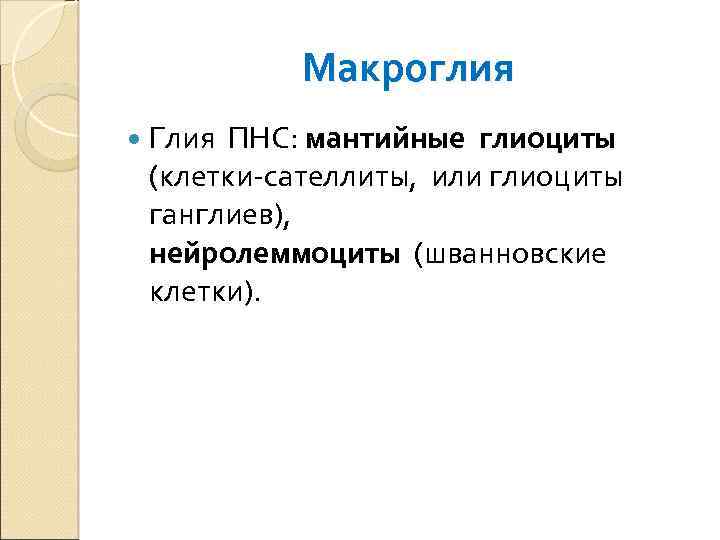 Макроглия

Глия ПНС: мантийные глиоциты (клетки-сателлиты, или глиоциты ганглиев), нейролеммоциты (шванновские клетки).